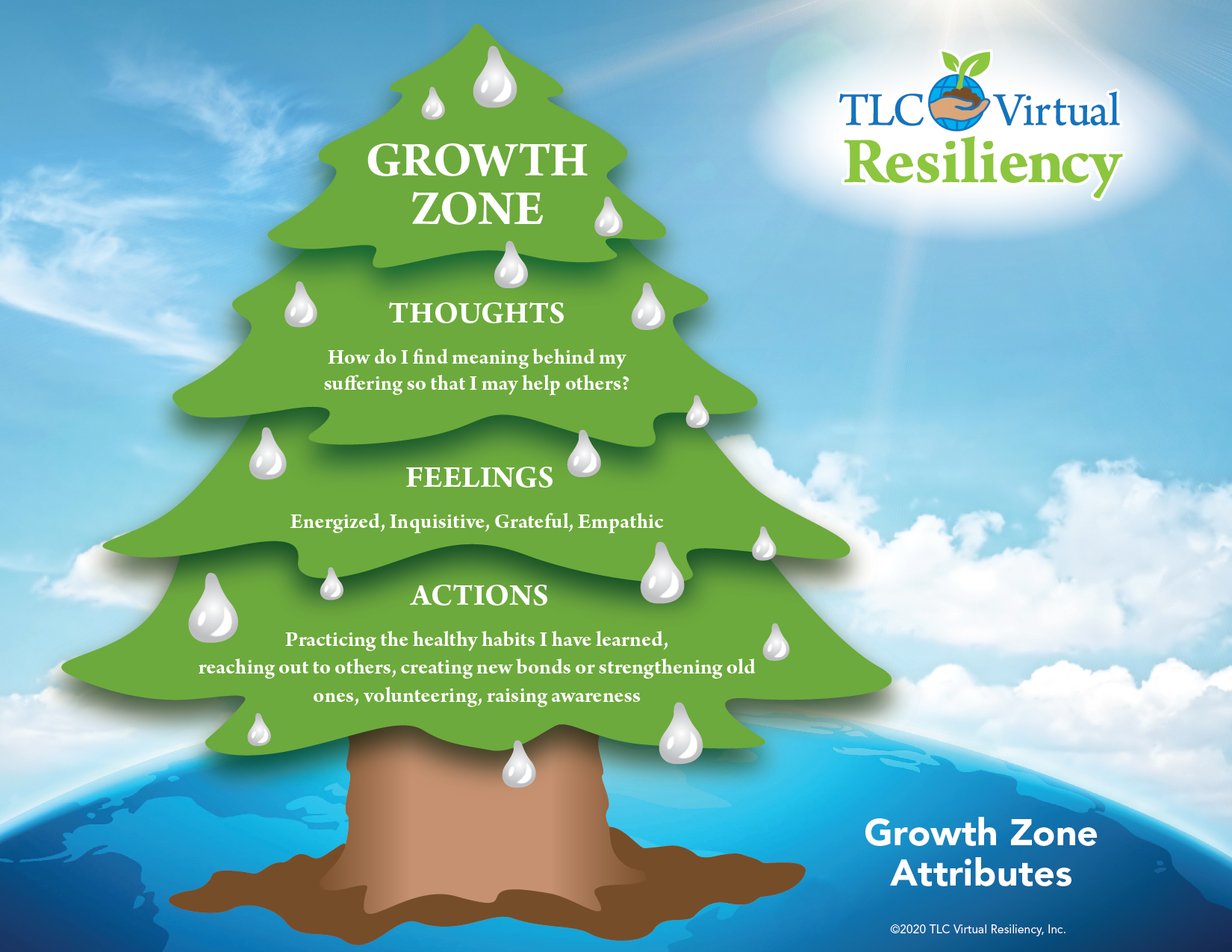 GROWTH ZONE

THOUGHTS

How do I find meaning behind my suffering so that I may help others?

FEELINGS

Energized, Inquisitive, Grateful, Empathic

ACTIONS

Practicing the healthy habits I have learned, reaching out to others, creating new bonds or strengthening old ones, volunteering, raising awareness

TLC Virtual Resiliency

Growth Zone Attributes

©2020 TLC Virtual Resiliency, Inc.